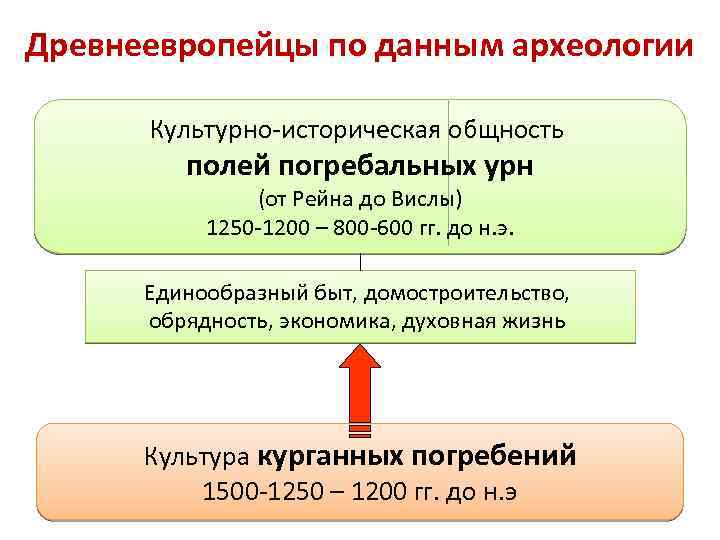 Древнеевропейцы по данным археологии

Культурно-историческая общность
полей погребальных урн
(от Рейна до Вислы)
1250-1200 – 800-600 гг. до н.э.

Единообразный быт, домостроительство, обрядность, экономика, духовная жизнь

Культура курганных погребений
1500-1250 – 1200 гг. до н.э